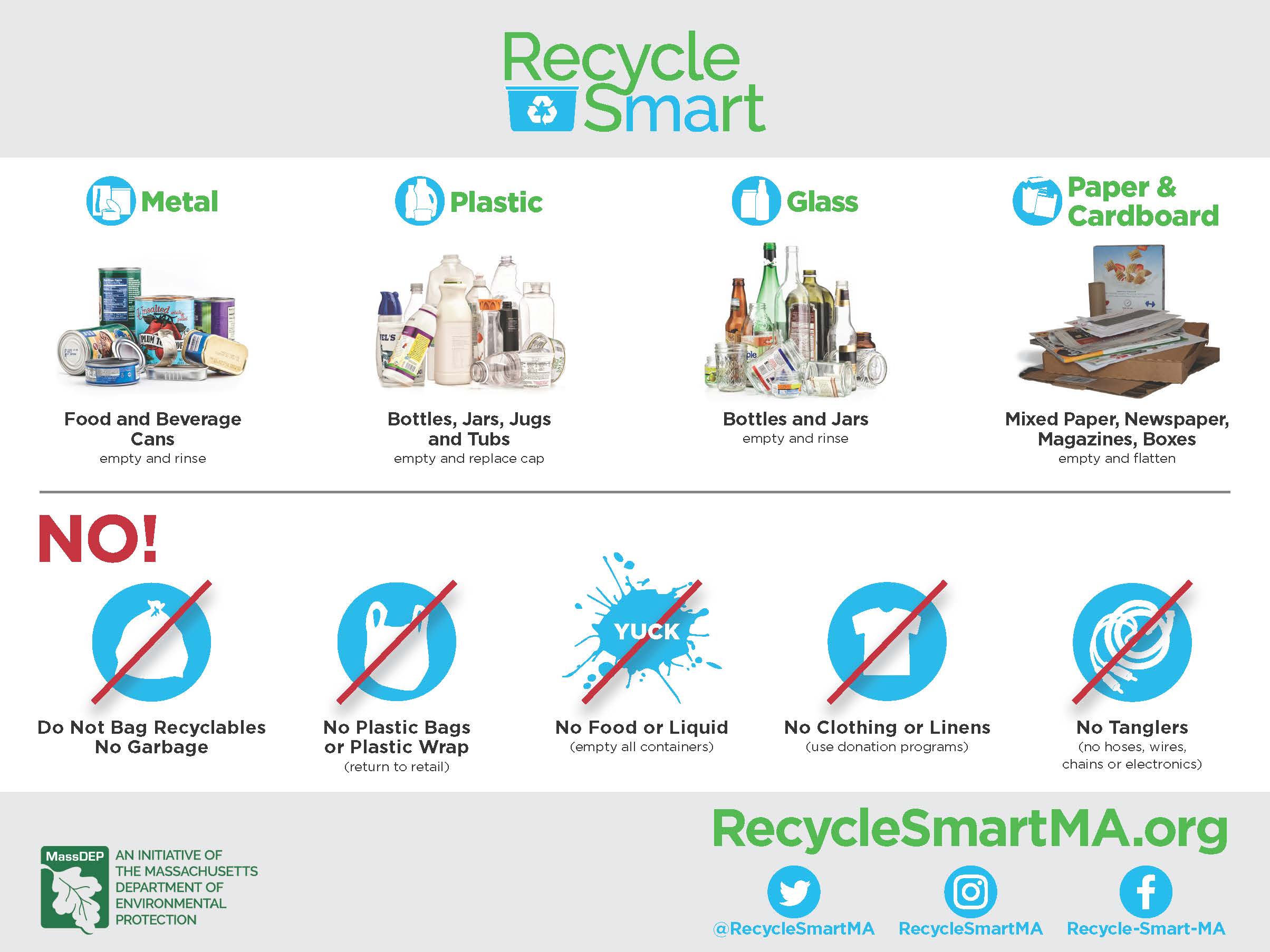 Recycle Smart

Metal

Food and Beverage Cans
empty and rinse

Plastic

Bottles, Jars, Jugs and Tubs
empty and replace cap

Glass

Bottles and Jars
empty and rinse

Paper & Cardboard

Mixed Paper, Newspaper, Magazines, Boxes
empty and flatten

NO!

Do Not Bag Recyclables
No Garbage

No Plastic Bags or Plastic Wrap
(return to retail)

YUCK

No Food or Liquid
(empty all containers)

No Clothing or Linens
(use donation programs)

No Tanglers
(no hoses, wires, chains or electronics)

MassDEP AN INITIATIVE OF THE MASSACHUSETTS DEPARTMENT OF ENVIRONMENTAL PROTECTION

RecycleSmartMA.org

@RecycleSmartMA RecycleSmartMA Recycle-Smart-MA